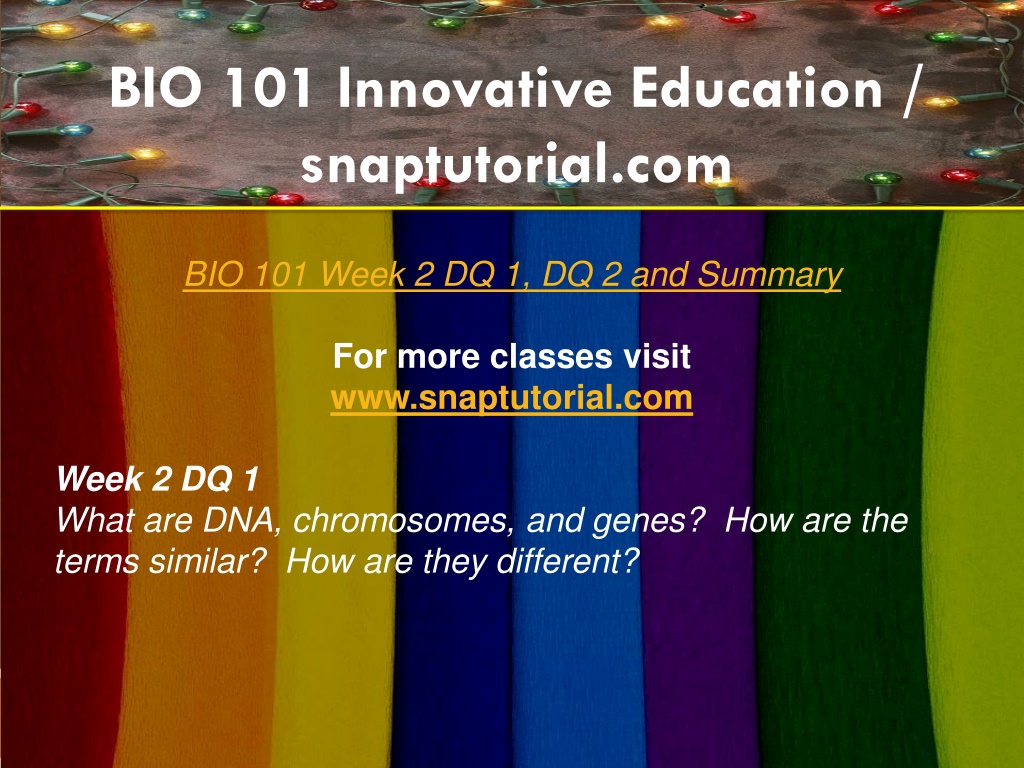 BIO 101 Innovative Education / snaptutorial.com

BIO 101 Week 2 DQ 1, DQ 2 and Summary

For more classes visit
www.snaptutorial.com

Week 2 DQ 1
What are DNA, chromosomes, and genes? How are the terms similar? How are they different?